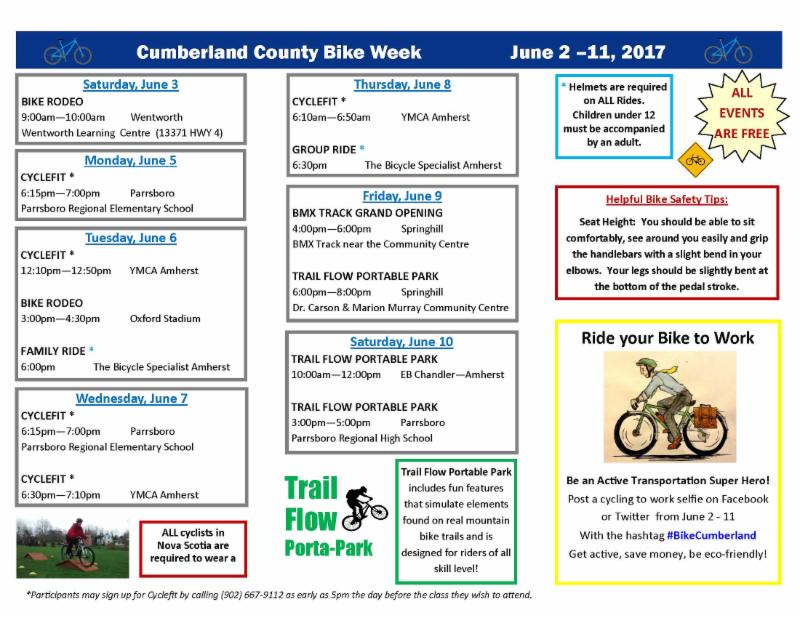 Cumberland County Bike Week June 2 –11, 2017

Saturday, June 3
BIKE RODEO
9:00am—10:00am Wentworth
Wentworth Learning Centre (13371 HWY 4)

Monday, June 5
CYCLEFIT *
6:15pm—7:00pm Parrsboro
Parrsboro Regional Elementary School

Tuesday, June 6
CYCLEFIT *
12:10pm—12:50pm YMCA Amherst

BIKE RODEO
3:00pm—4:30pm Oxford Stadium

FAMILY RIDE *
6:00pm The Bicycle Specialist Amherst

Wednesday, June 7
CYCLEFIT *
6:15pm—7:00pm Parrsboro
Parrsboro Regional Elementary School

CYCLEFIT *
6:30pm—7:10pm YMCA Amherst

ALL cyclists in Nova Scotia are required to wear a

Thursday, June 8
CYCLEFIT *
6:10am—6:50am YMCA Amherst

GROUP RIDE *
6:30pm The Bicycle Specialist Amherst

Friday, June 9
BMX TRACK GRAND OPENING
4:00pm—6:00pm Springhill
BMX Track near the Community Centre

TRAIL FLOW PORTABLE PARK
6:00pm—8:00pm Springhill
Dr. Carson & Marion Murray Community Centre

Saturday, June 10
TRAIL FLOW PORTABLE PARK
10:00am—12:00pm EB Chandler—Amherst

TRAIL FLOW PORTABLE PARK
3:00pm—5:00pm Parrsboro
Parrsboro Regional High School

Trail Flow Porta-Park

Trail Flow Portable Park includes fun features that simulate elements found on real mountain bike trails and is designed for riders of all skill level!

* Helmets are required on ALL Rides. Children under 12 must be accompanied by an adult.

ALL EVENTS ARE FREE

Helpful Bike Safety Tips:
Seat Height: You should be able to sit comfortably, see around you easily and grip the handlebars with a slight bend in your elbows. Your legs should be slightly bent at the bottom of the pedal stroke.

Ride your Bike to Work

Be an Active Transportation Super Hero!
Post a cycling to work selfie on Facebook or Twitter from June 2 - 11
With the hashtag #BikeCumberland
Get active, save money, be eco-friendly!

*Participants may sign up for Cyclefit by calling (902) 667-9112 as early as 5pm the day before the class they wish to attend.